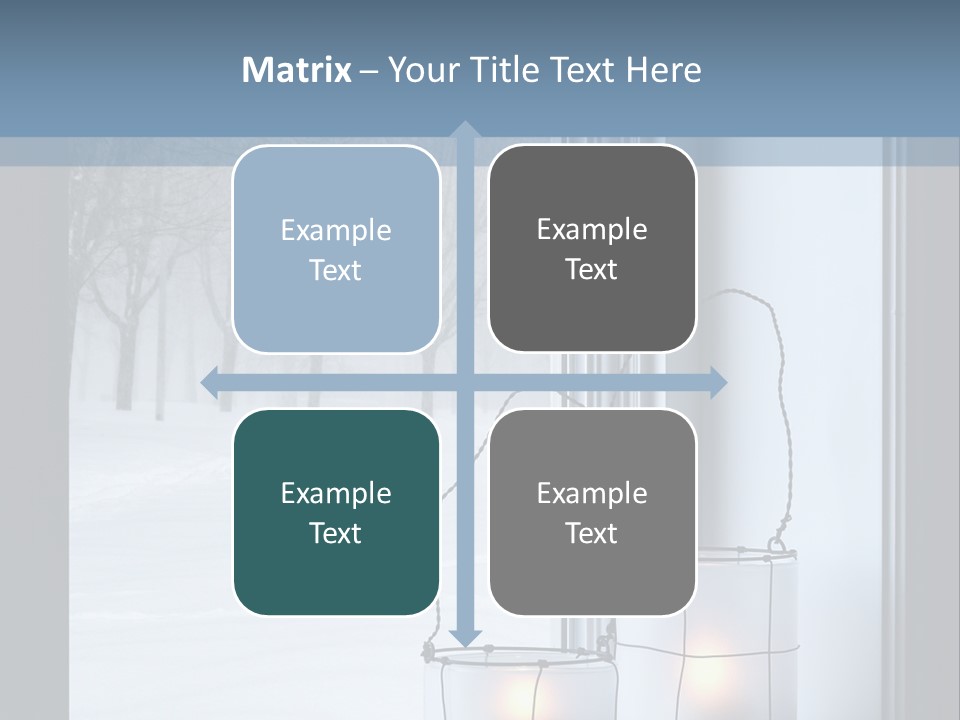 Matrix – Your Title Text Here

Example Text

Example Text

Example Text

Example Text